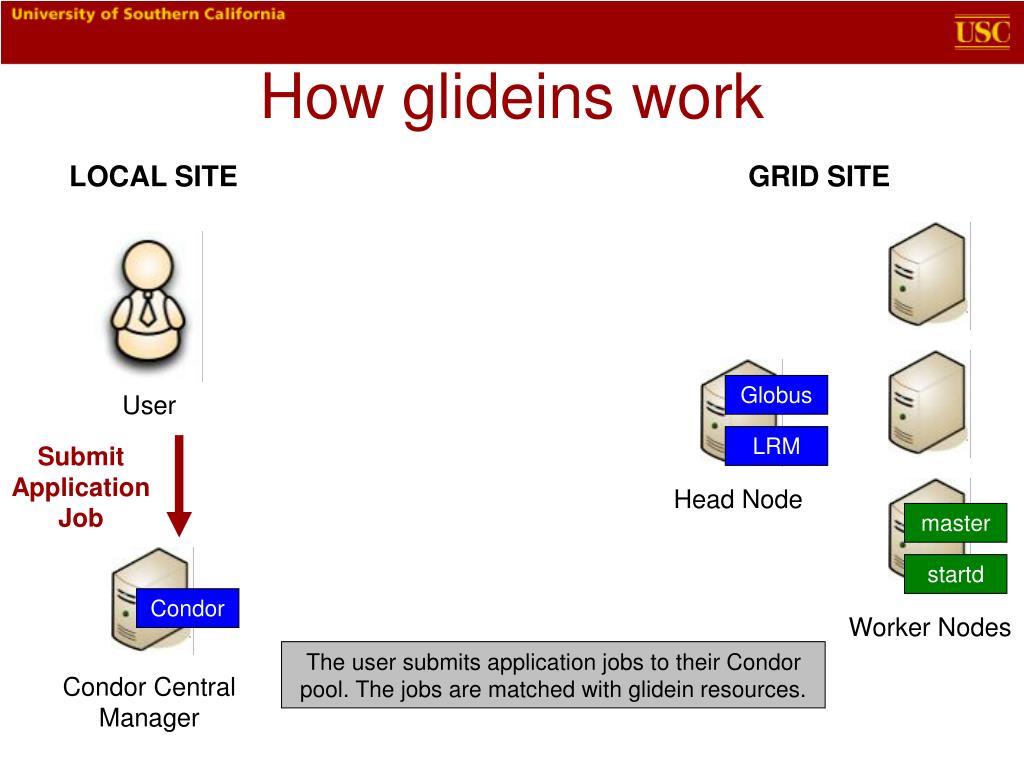 University of Southern California

USC

How glideins work

LOCAL SITE

GRID SITE

User

Submit Application Job

Condor

Condor Central Manager

Globus

LRM

Head Node

master

startd

Worker Nodes

The user submits application jobs to their Condor pool. The jobs are matched with glidein resources.